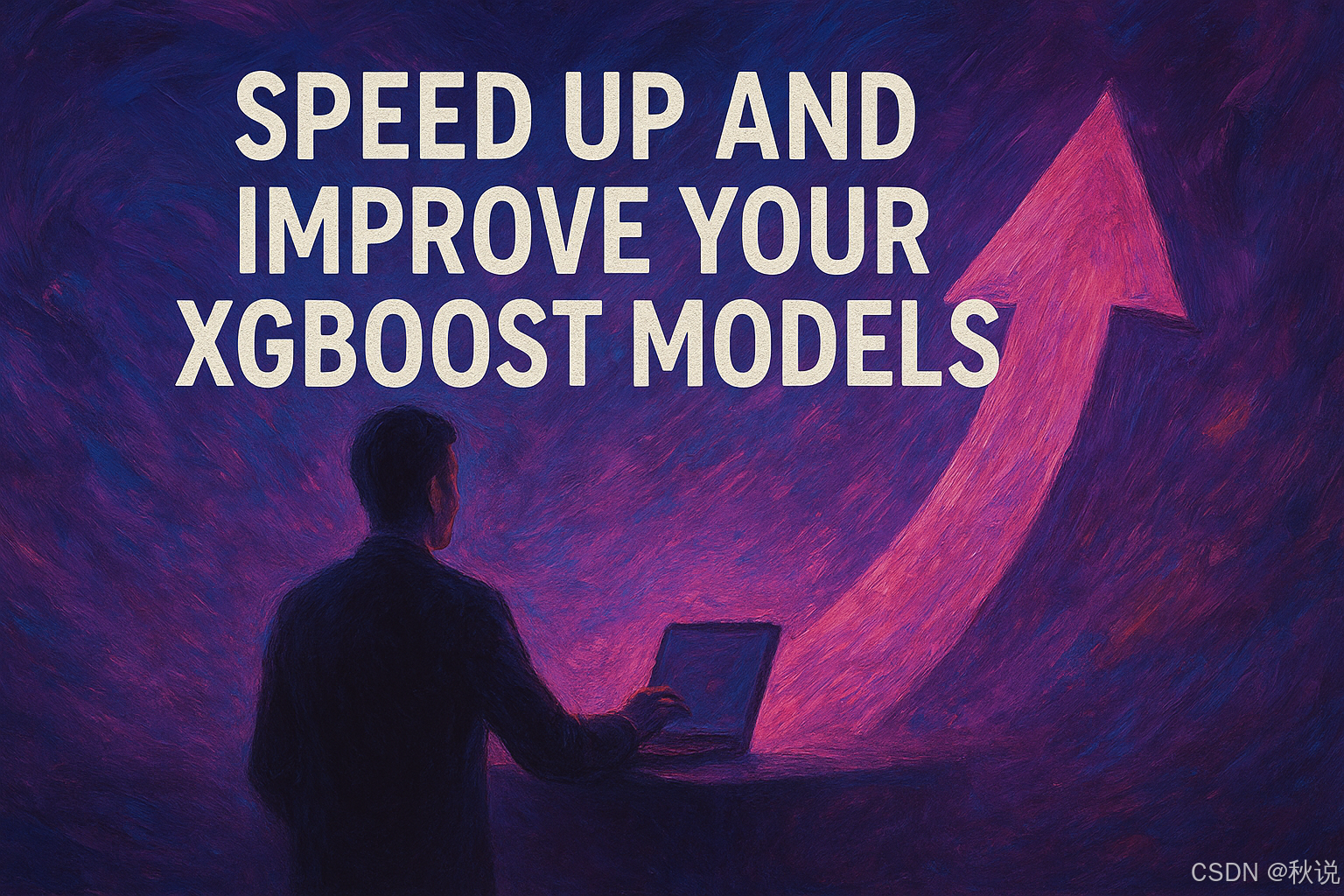 SPEED UP AND IMPROVE YOUR XGBOOST MODELS

CSDN @秋说